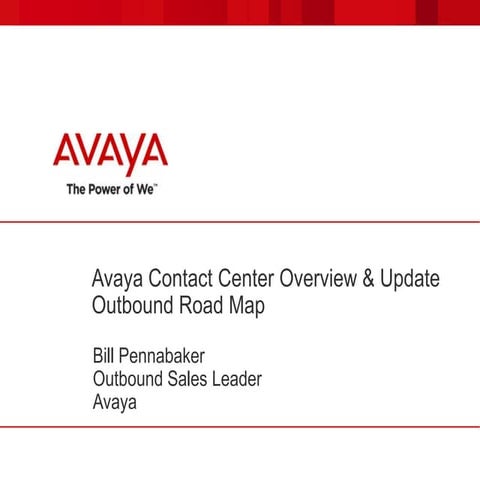 AVAYA
The Power of We™

Avaya Contact Center Overview & Update
Outbound Road Map

Bill Pennabaker
Outbound Sales Leader
Avaya